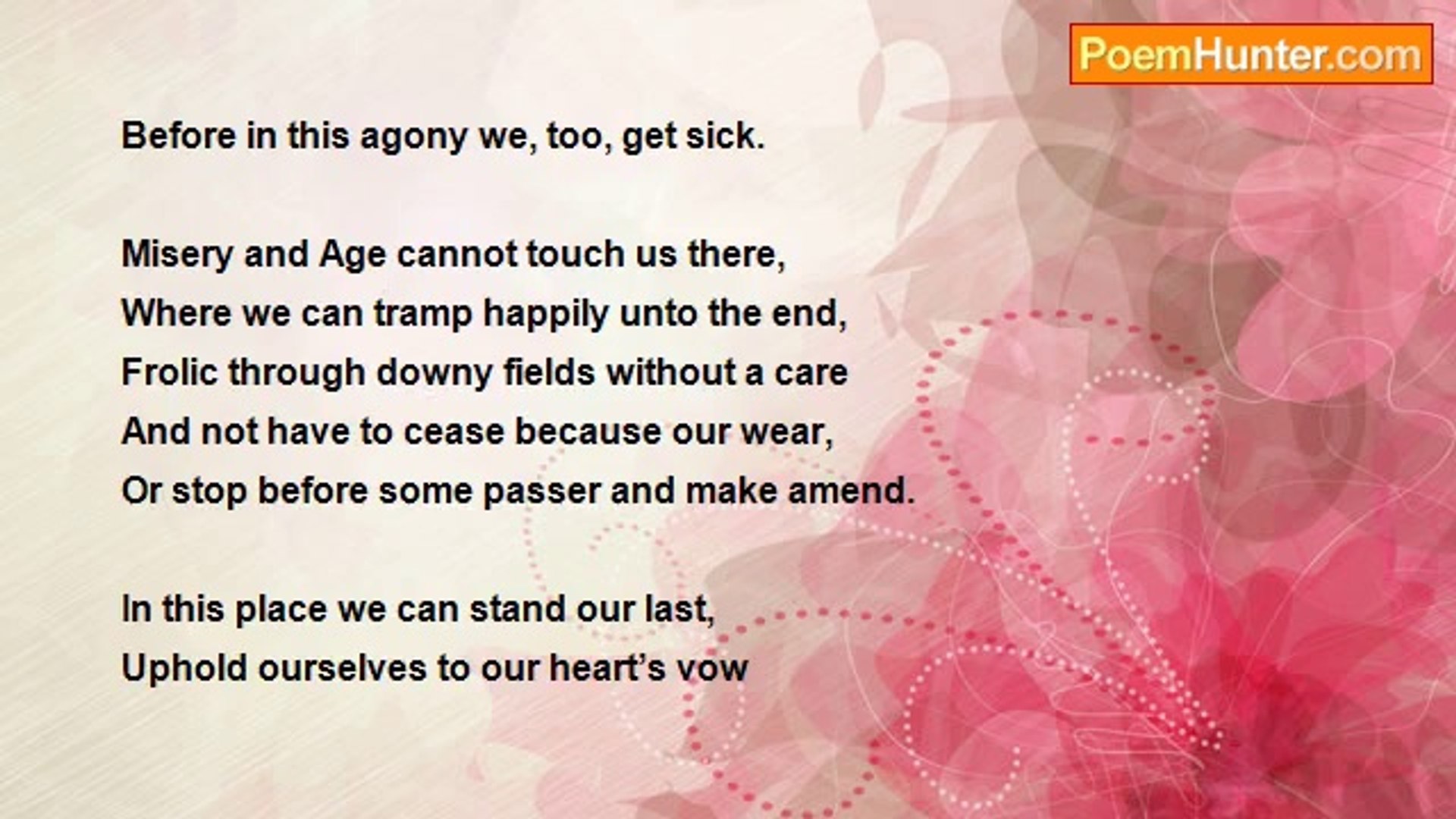 PoemHunter.com

Before in this agony we, too, get sick.

Misery and Age cannot touch us there,
Where we can tramp happily unto the end,
Frolic through downy fields without a care
And not have to cease because our wear,
Or stop before some passer and make amend.

In this place we can stand our last,
Uphold ourselves to our heart's vow